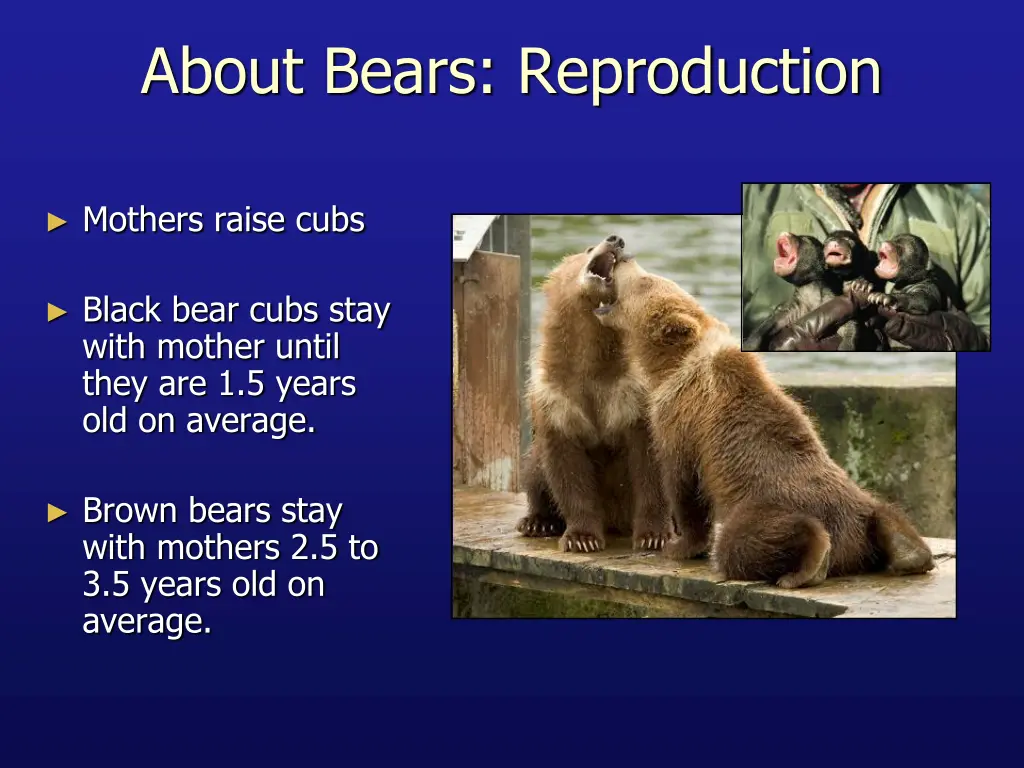 About Bears: Reproduction

► Mothers raise cubs

► Black bear cubs stay with mother until they are 1.5 years old on average.

► Brown bears stay with mothers 2.5 to 3.5 years old on average.